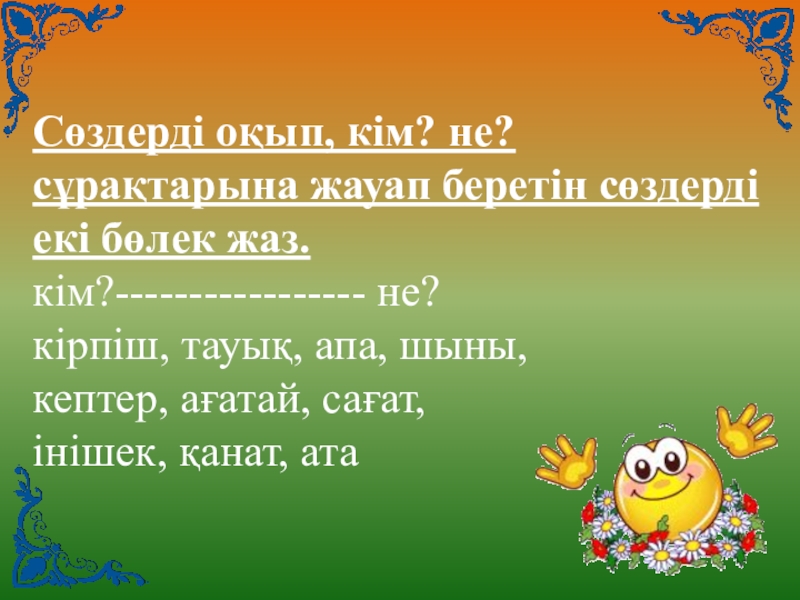 Сөздерді оқып, кім? не? сұрақтарына жауап беретін сөздерді екі бөлек жаз.
кім?----------------- не?
кірпіш, тауық, апа, шыны, кептер, ағатай, сағат, інішек, қанат, ата